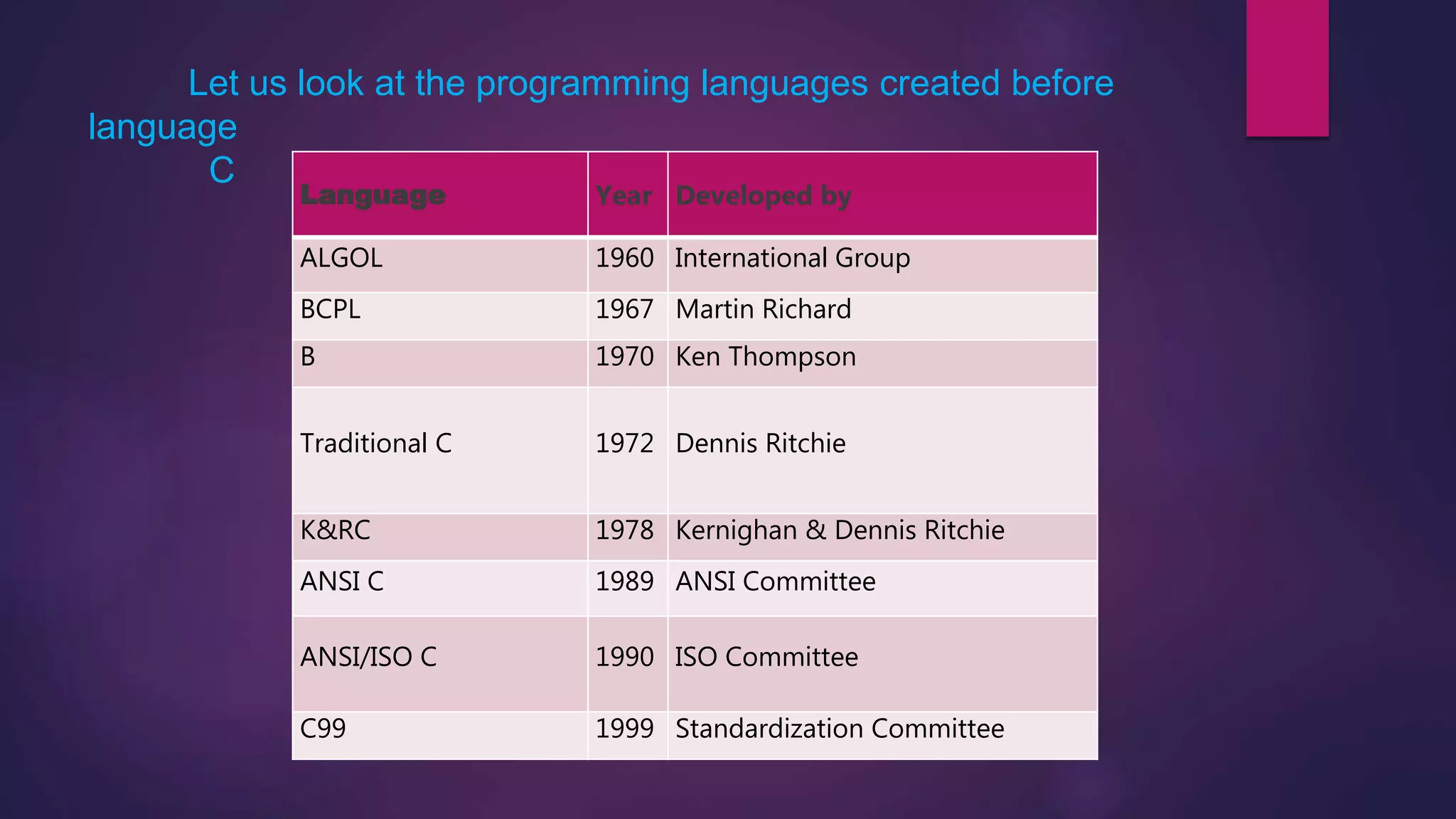 Let us look at the programming languages created before language C

| Language | Year | Developed by |
|---|---|---|
| ALGOL | 1960 | International Group |
| BCPL | 1967 | Martin Richard |
| B | 1970 | Ken Thompson |
| Traditional C | 1972 | Dennis Ritchie |
| K&RC | 1978 | Kernighan & Dennis Ritchie |
| ANSI C | 1989 | ANSI Committee |
| ANSI/ISO C | 1990 | ISO Committee |
| C99 | 1999 | Standardization Committee |